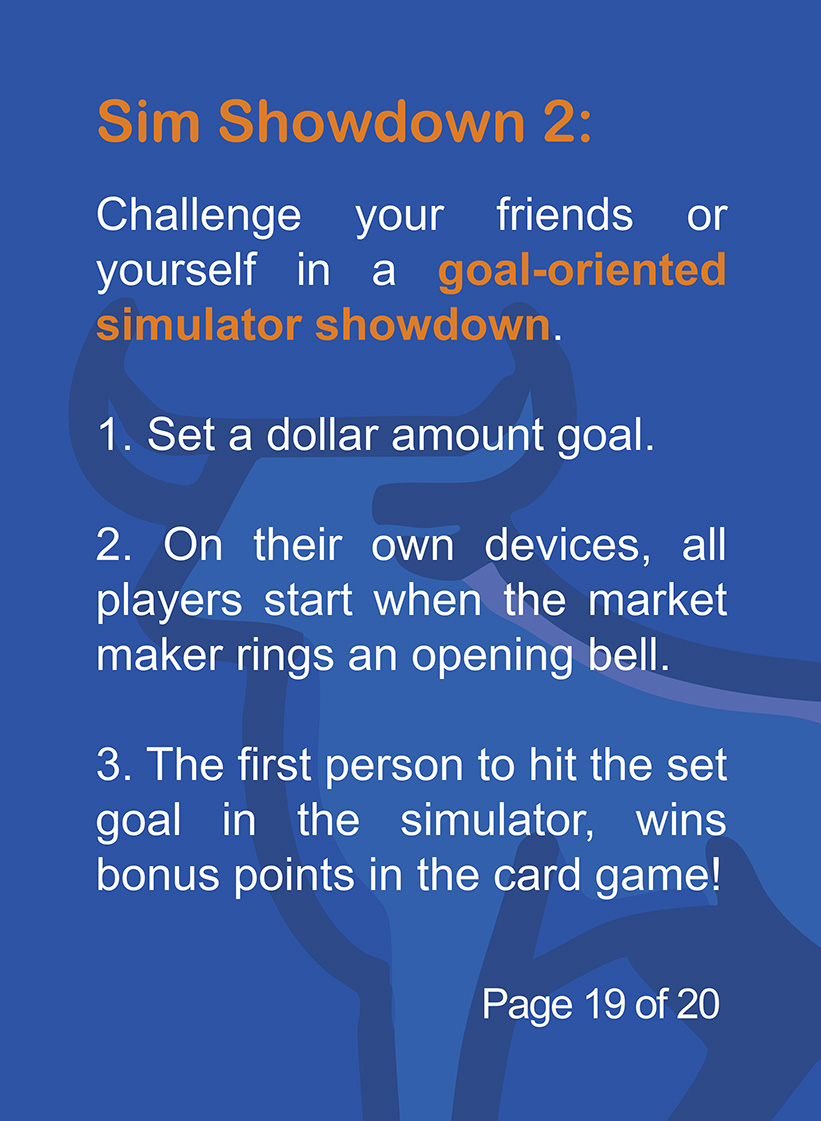 Sim Showdown 2:

Challenge your friends or yourself in a goal-oriented simulator showdown.

1. Set a dollar amount goal.

2. On their own devices, all players start when the market maker rings an opening bell.

3. The first person to hit the set goal in the simulator, wins bonus points in the card game!

Page 19 of 20